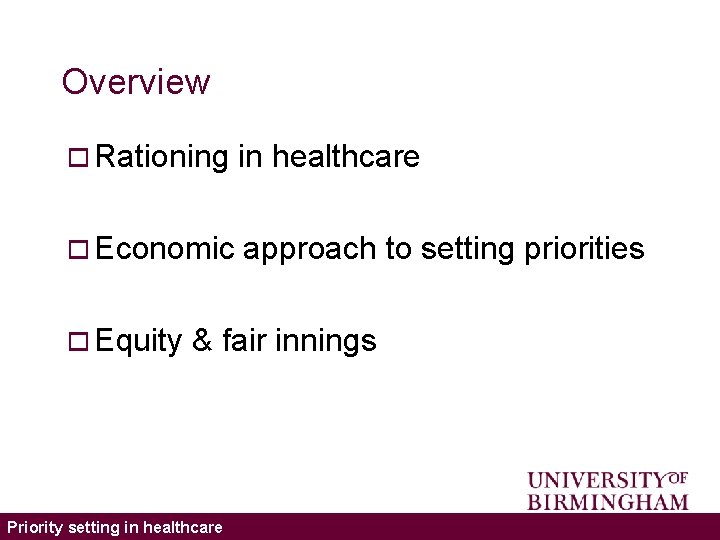 Overview

□ Rationing in healthcare

□ Economic approach to setting priorities

□ Equity & fair innings

UNIVERSITY OF BIRMINGHAM

Priority setting in healthcare